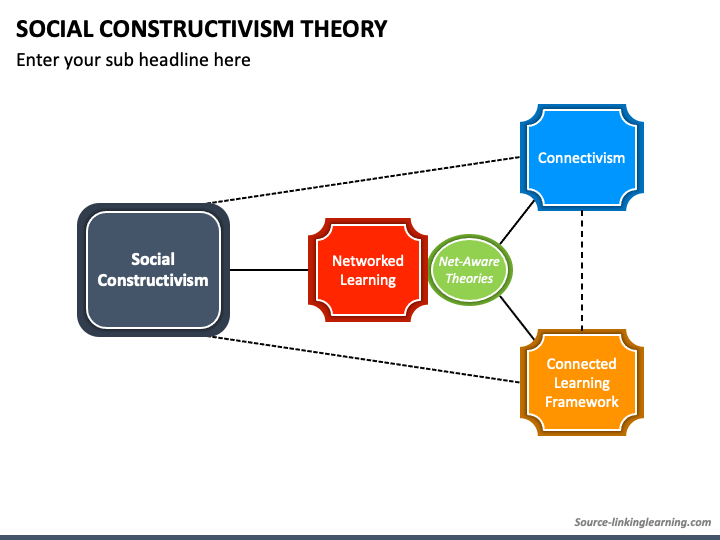 SOCIAL CONSTRUCTIVISM THEORY

Enter your sub headline here

Social Constructivism

Networked Learning

Net-Aware Theories

Connectivism

Connected Learning Framework

Source-linkinglearning.com